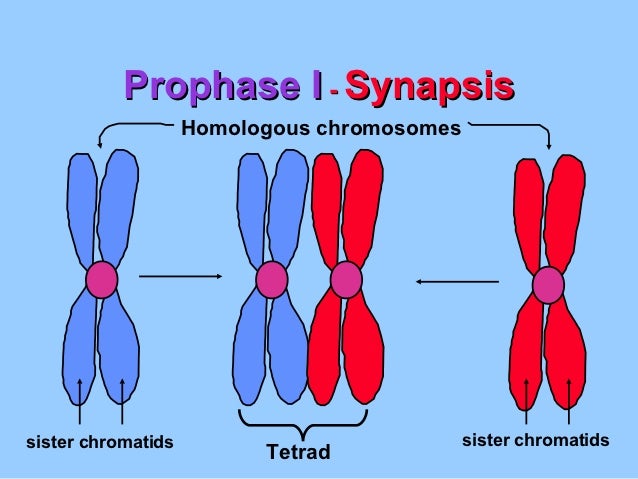 Prophase I - Synapsis

Homologous chromosomes

sister chromatids

Tetrad

sister chromatids